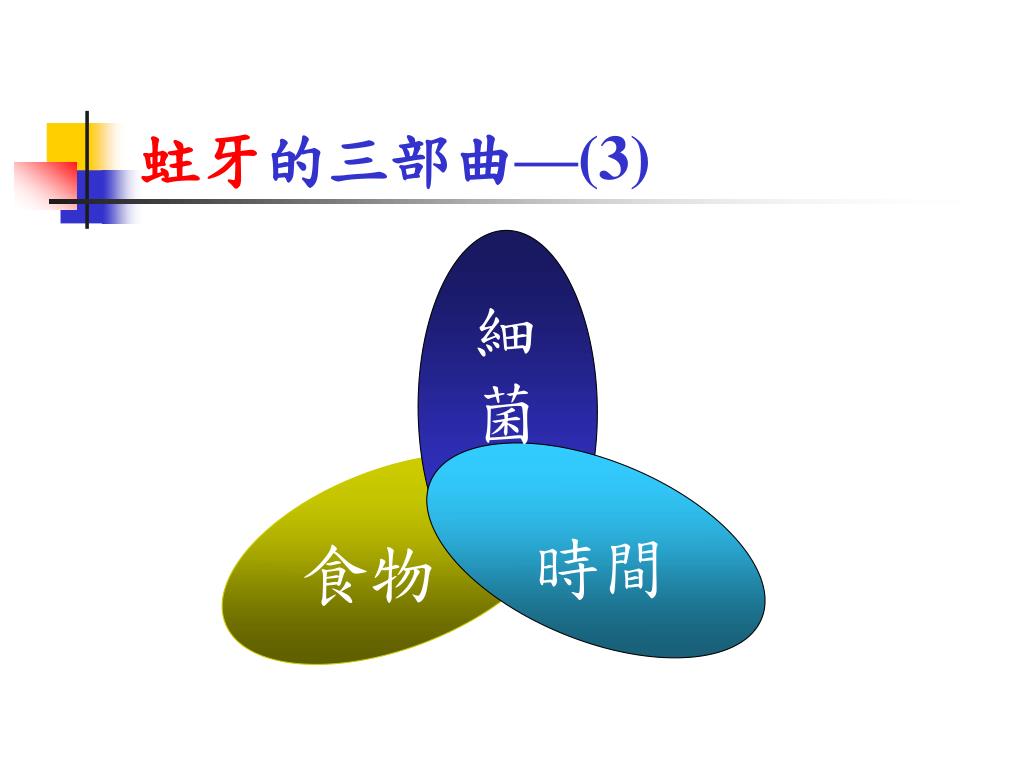 蛀牙的三部曲—(3)

細菌

食物

時間